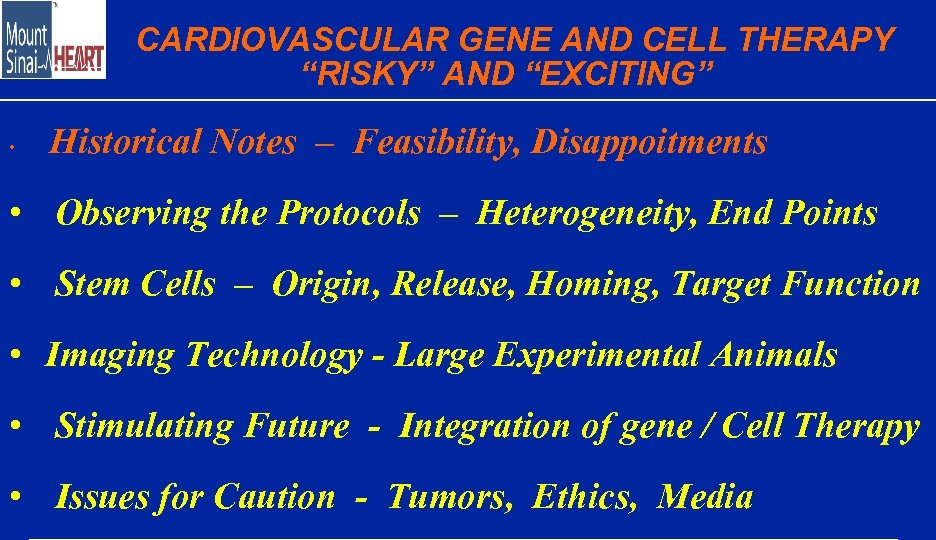 Mount Sinai HEART

CARDIOVASCULAR GENE AND CELL THERAPY
“RISKY” AND “EXCITING”

• Historical Notes – Feasibility, Disappoitments

• Observing the Protocols – Heterogeneity, End Points

• Stem Cells – Origin, Release, Homing, Target Function

• Imaging Technology - Large Experimental Animals

• Stimulating Future - Integration of gene / Cell Therapy

• Issues for Caution - Tumors, Ethics, Media